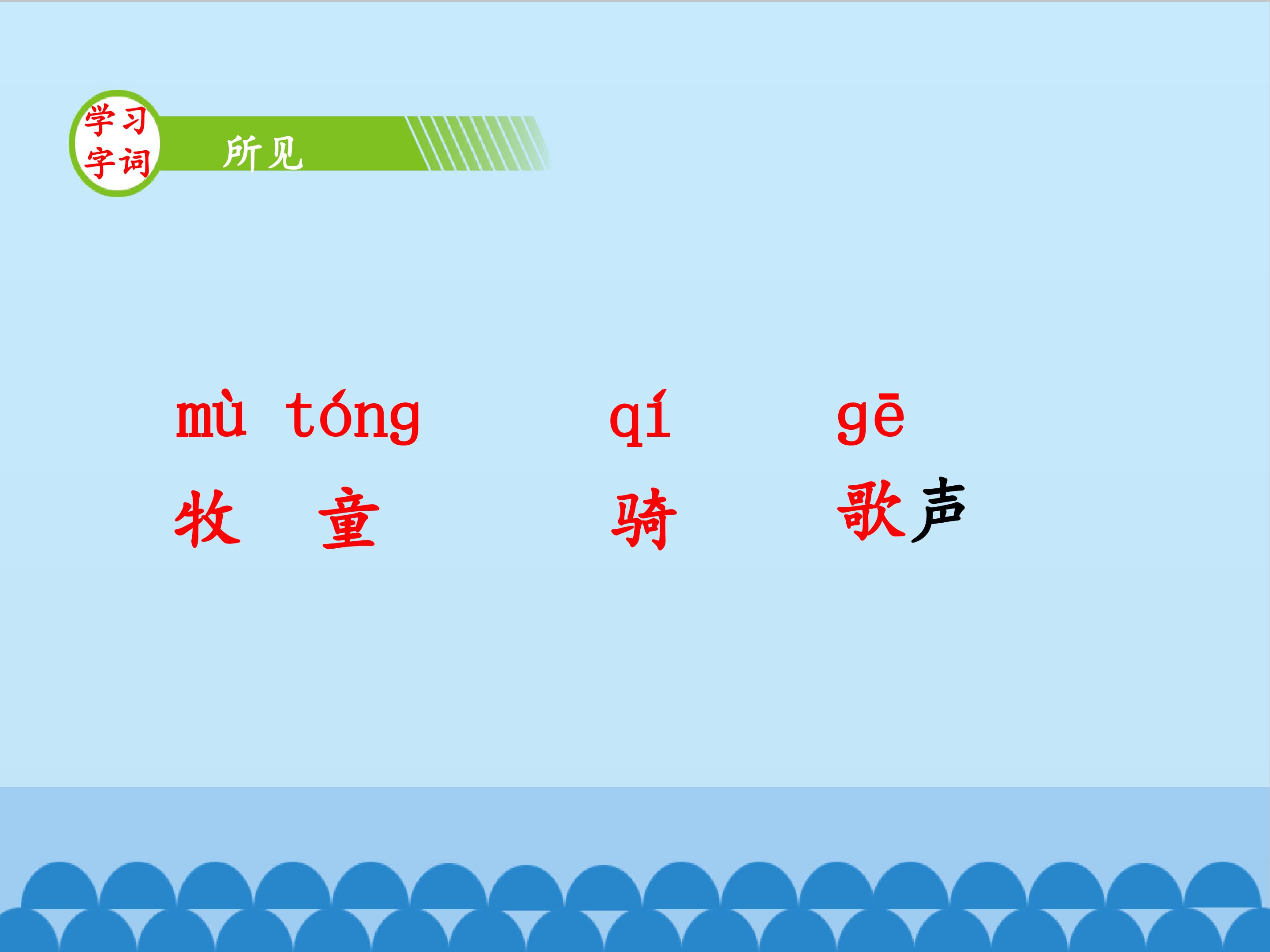 学习字词

所见

mù tóng　　qí　　gē

牧 童　　骑　　歌声